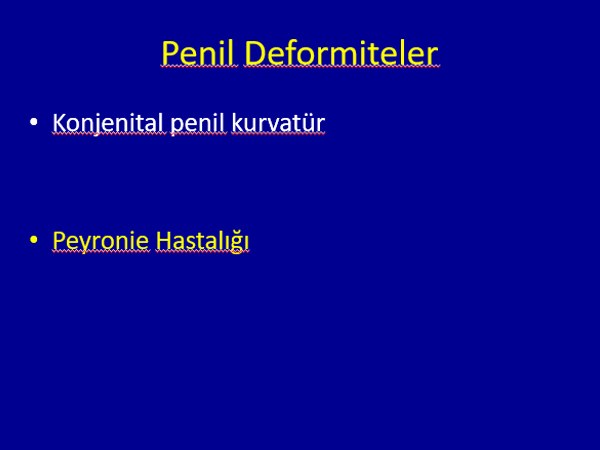 Penil Deformiteler

• Konjenital penil kurvatür

• Peyronie Hastalığı